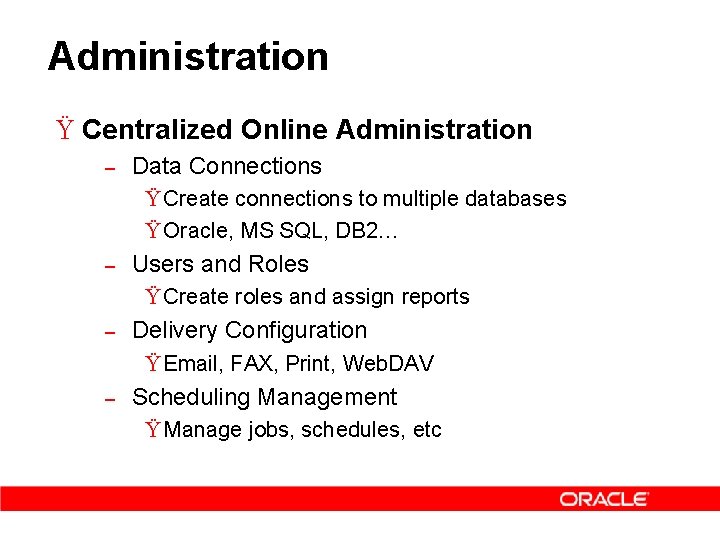 Administration

Ÿ Centralized Online Administration

– Data Connections

ŸCreate connections to multiple databases

ŸOracle, MS SQL, DB2…

– Users and Roles

ŸCreate roles and assign reports

– Delivery Configuration

ŸEmail, FAX, Print, WebDAV

– Scheduling Management

ŸManage jobs, schedules, etc

ORACLE